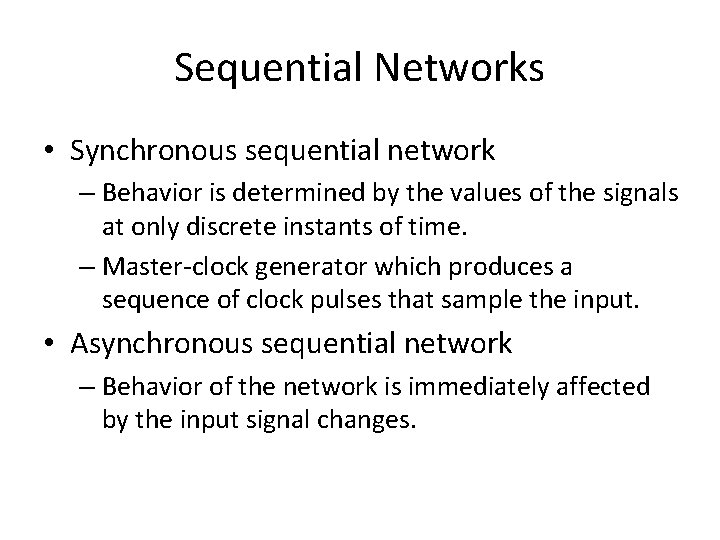 Sequential Networks

• Synchronous sequential network
– Behavior is determined by the values of the signals at only discrete instants of time.
– Master-clock generator which produces a sequence of clock pulses that sample the input.

• Asynchronous sequential network
– Behavior of the network is immediately affected by the input signal changes.